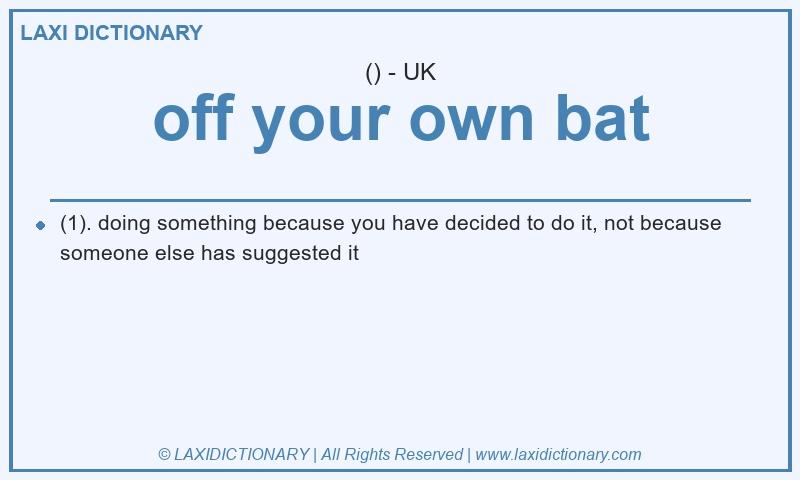 LAXI DICTIONARY

() - UK

off your own bat

(1). doing something because you have decided to do it, not because someone else has suggested it

© LAXIDICTIONARY | All Rights Reserved | www.laxidictionary.com